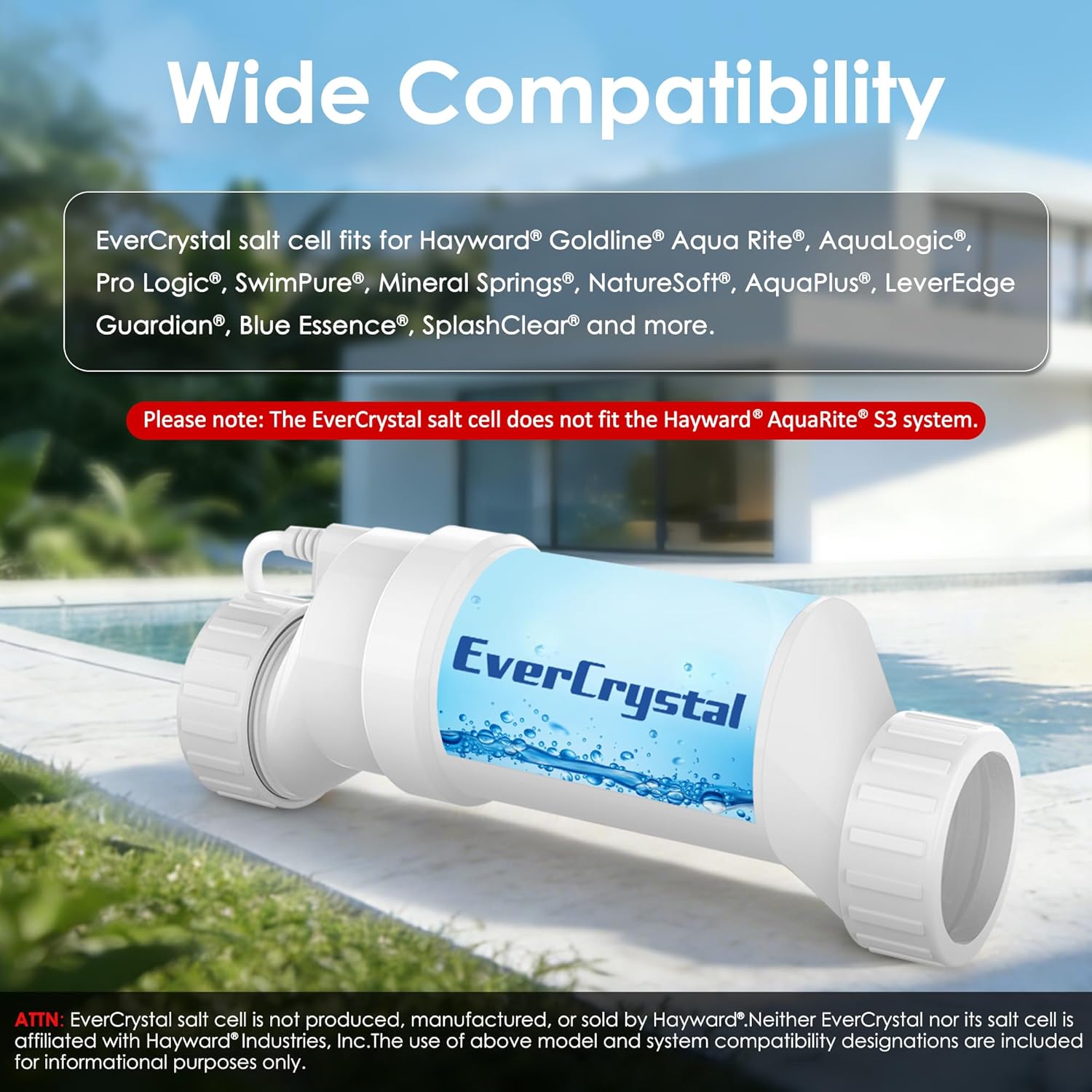 Wide Compatibility

EverCrystal salt cell fits for Hayward® Goldline® Aqua Rite®, AquaLogic®, Pro Logic®, SwimPure®, Mineral Springs®, NatureSoft®, AquaPlus®, LeverEdge Guardian®, Blue Essence®, SplashClear® and more.

Please note: The EverCrystal salt cell does not fit the Hayward® AquaRite® S3 system.

EverCrystal

ATTN: EverCrystal salt cell is not produced, manufactured, or sold by Hayward®.Neither EverCrystal nor its salt cell is affiliated with Hayward® Industries, Inc.The use of above model and system compatibility designations are included for informational purposes only.